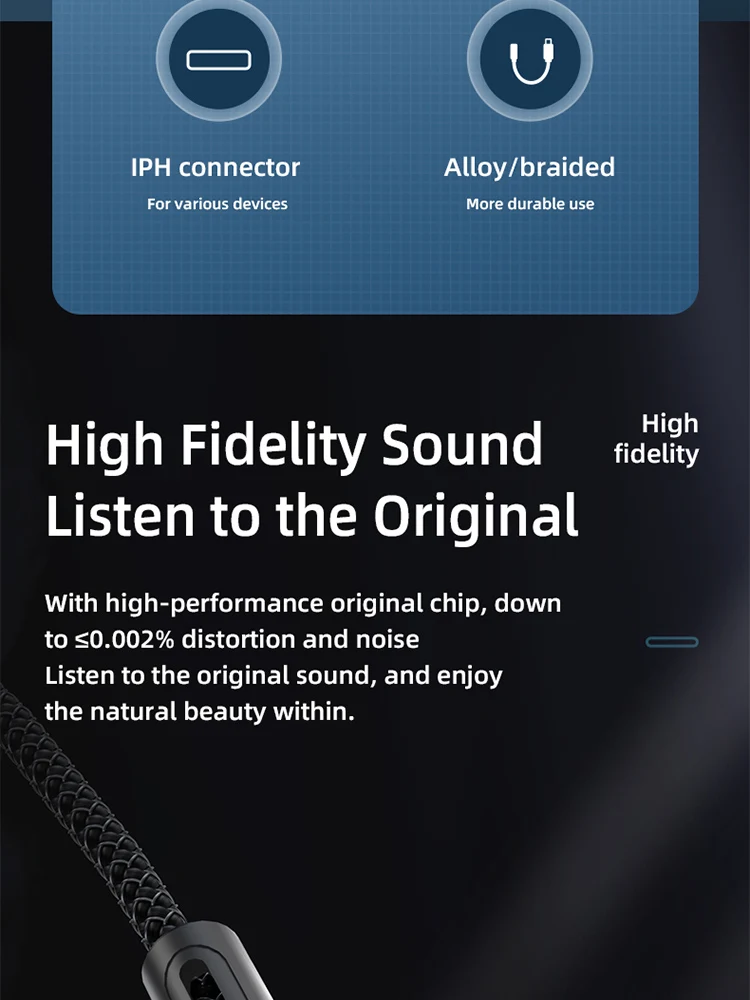 IPH connector
For various devices

Alloy/braided
More durable use

High Fidelity Sound
Listen to the Original

High fidelity

With high-performance original chip, down to ≤0.002% distortion and noise
Listen to the original sound, and enjoy the natural beauty within.